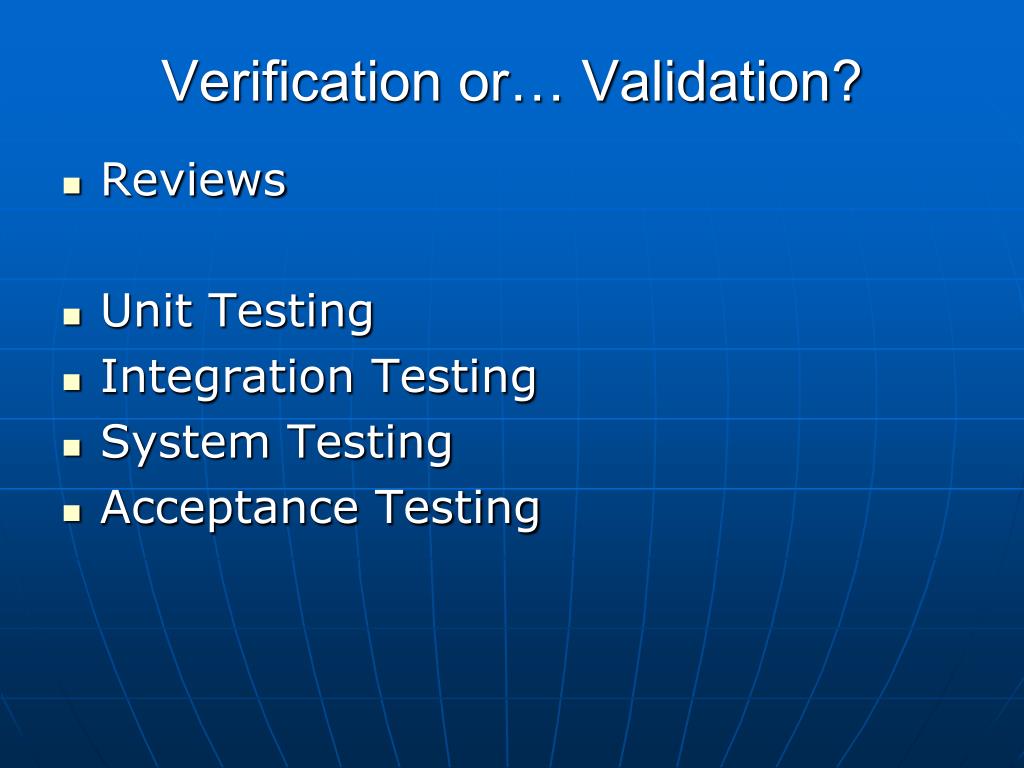 Verification or… Validation?

- Reviews

- Unit Testing
- Integration Testing
- System Testing
- Acceptance Testing